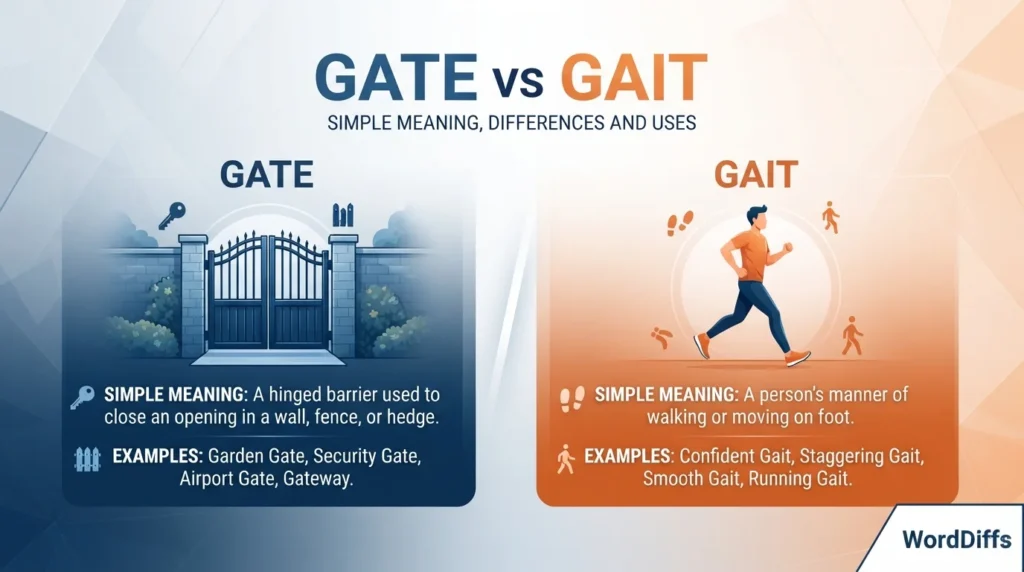 GATE vs GAIT

SIMPLE MEANING, DIFFERENCES AND USES

GATE

SIMPLE MEANING: A hinged barrier used to close an opening in a wall, fence, or hedge.

EXAMPLES: Garden Gate, Security Gate, Airport Gate, Gateway.

GAIT

SIMPLE MEANING: A person's manner of walking or moving on foot.

EXAMPLES: Confident Gait, Staggering Gait, Smooth Gait, Running Gait.

WordDiffs